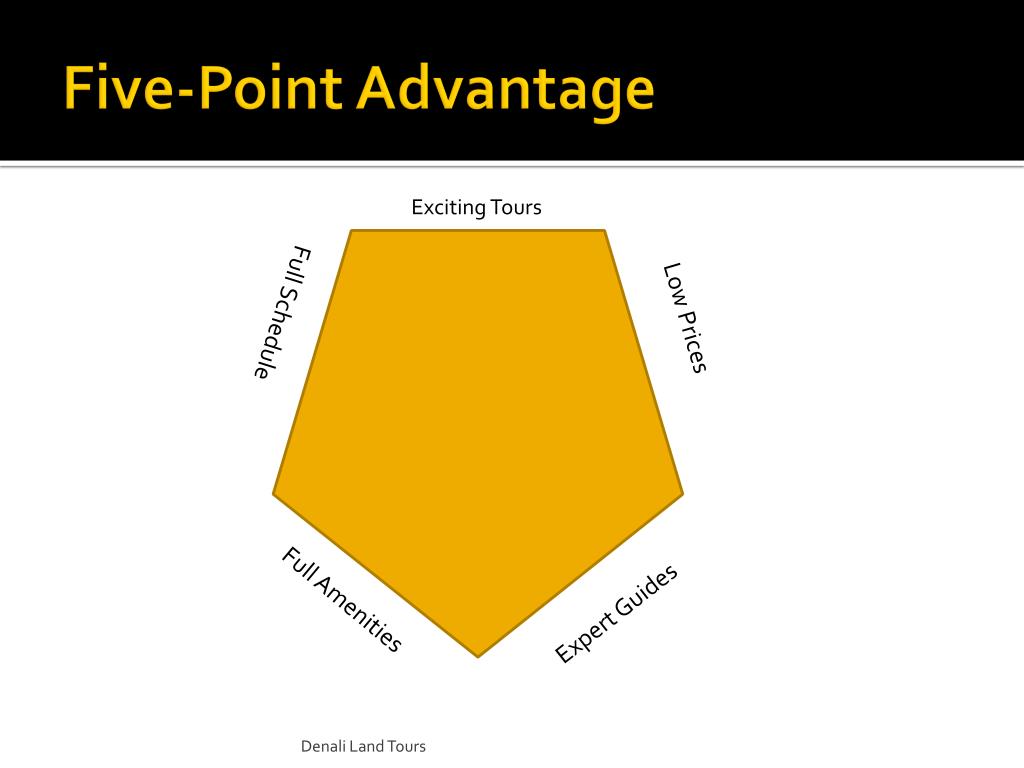 Five-Point Advantage

Exciting Tours

Low Prices

Expert Guides

Full Amenities

Full Schedule

Denali Land Tours